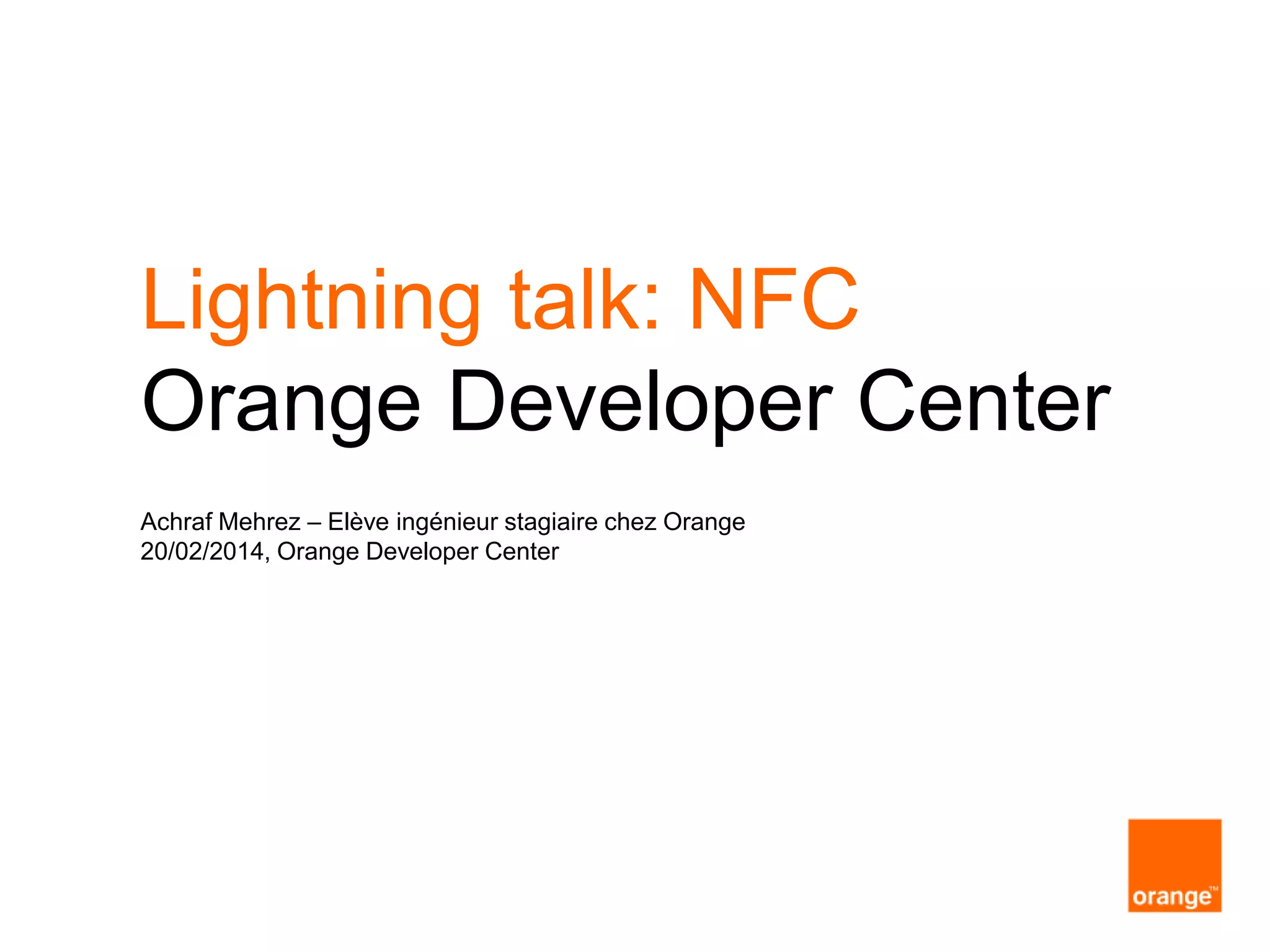 Lightning talk: NFC
Orange Developer Center

Achraf Mehrez – Elève ingénieur stagiaire chez Orange
20/02/2014, Orange Developer Center

orange™